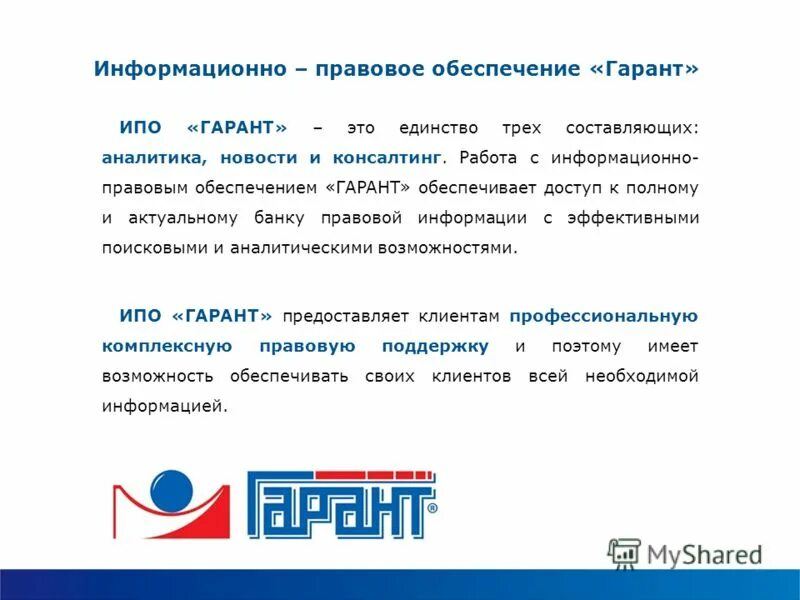 Информационно – правовое обеспечение «Гарант»

ИПО «ГАРАНТ» – это единство трех составляющих: аналитика, новости и консалтинг. Работа с информационно-правовым обеспечением «ГАРАНТ» обеспечивает доступ к полному и актуальному банку правовой информации с эффективными поисковыми и аналитическими возможностями.

ИПО «ГАРАНТ» предоставляет клиентам профессиональную комплексную правовую поддержку и поэтому имеет возможность обеспечивать своих клиентов всей необходимой информацией.

ГАРАНТ®

MyShared